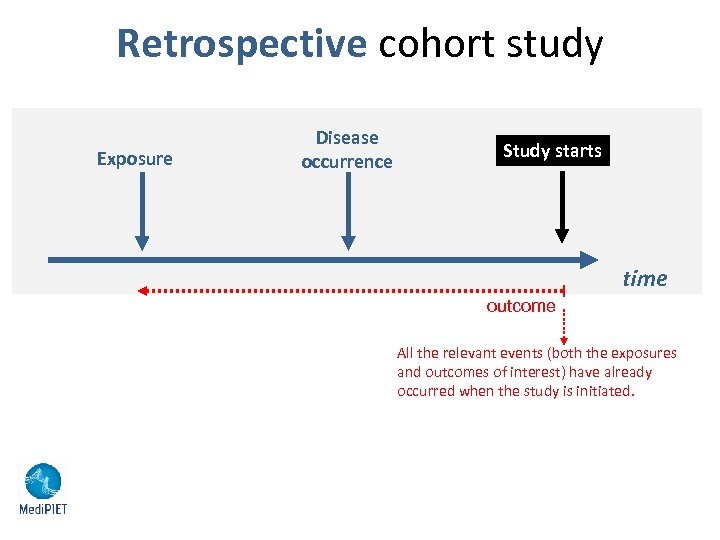 Retrospective cohort study

Exposure

Disease occurrence

Study starts

time

outcome

All the relevant events (both the exposures and outcomes of interest) have already occurred when the study is initiated.

MediPIET